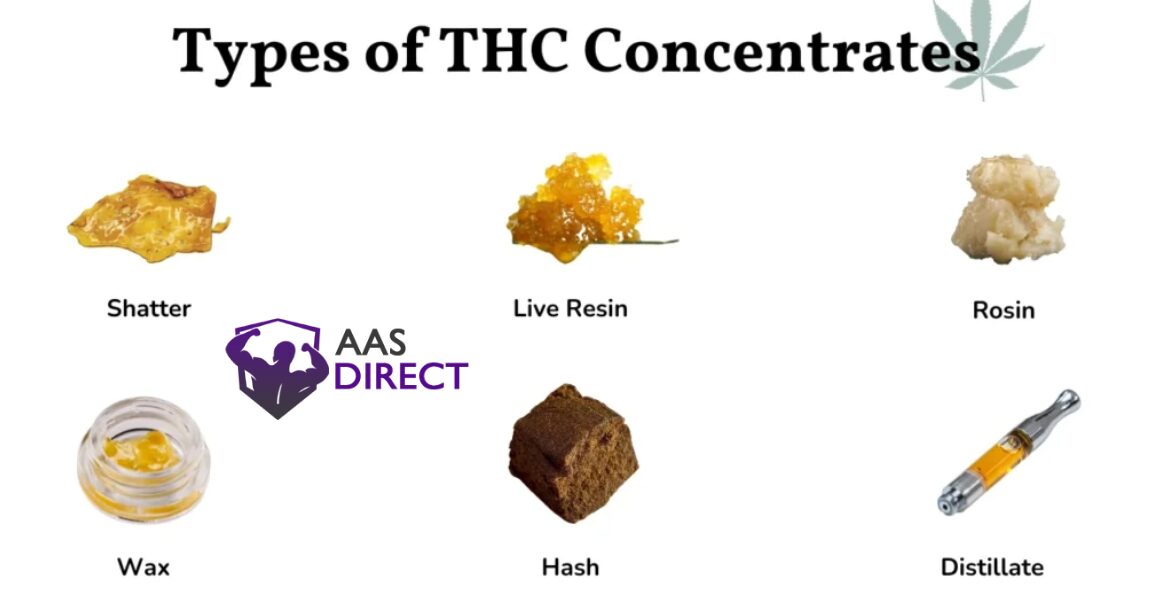 Types of THC Concentrates

Shatter

Live Resin

Rosin

AAS DIRECT

Wax

Hash

Distillate